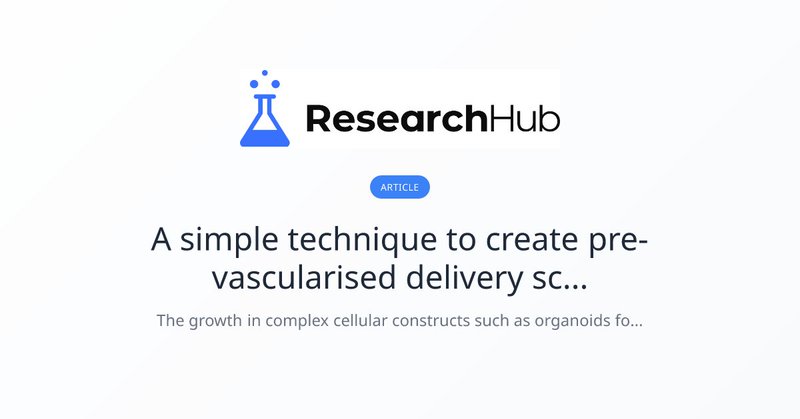 ResearchHub

ARTICLE

A simple technique to create pre-vascularised delivery sc...

The growth in complex cellular constructs such as organoids fo...